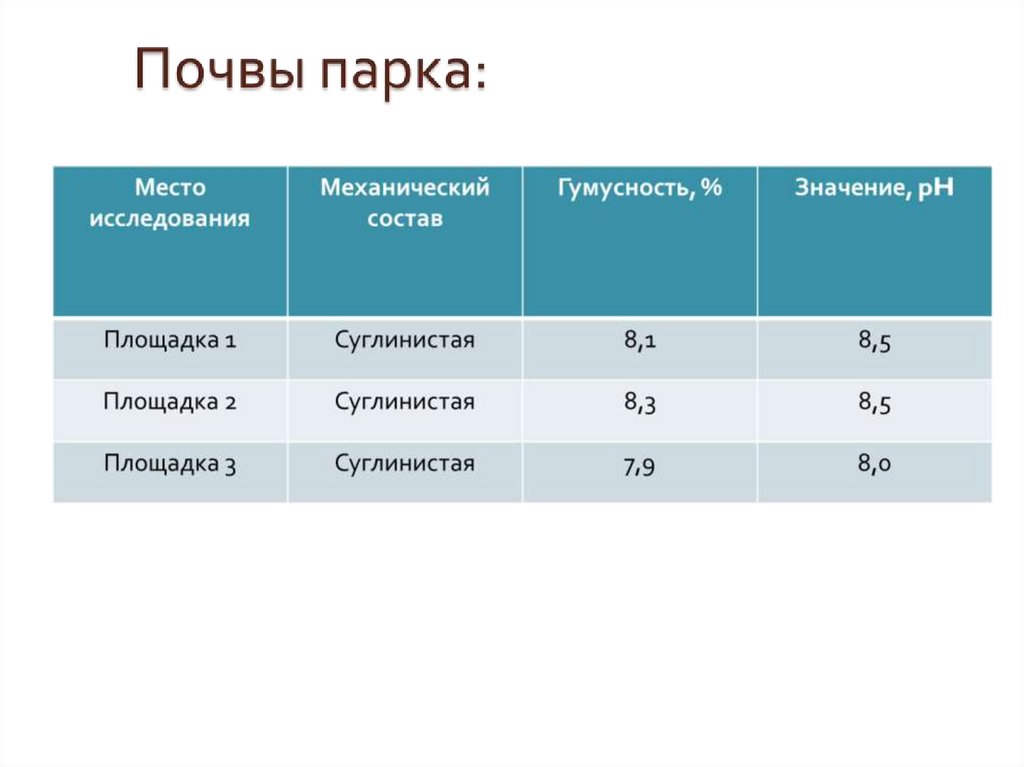 Почвы парка:

| Место исследования | Механический состав | Гумусность, % | Значение, рН |
|---|---|---|---|
| Площадка 1 | Суглинистая | 8,1 | 8,5 |
| Площадка 2 | Суглинистая | 8,3 | 8,5 |
| Площадка 3 | Суглинистая | 7,9 | 8,0 |